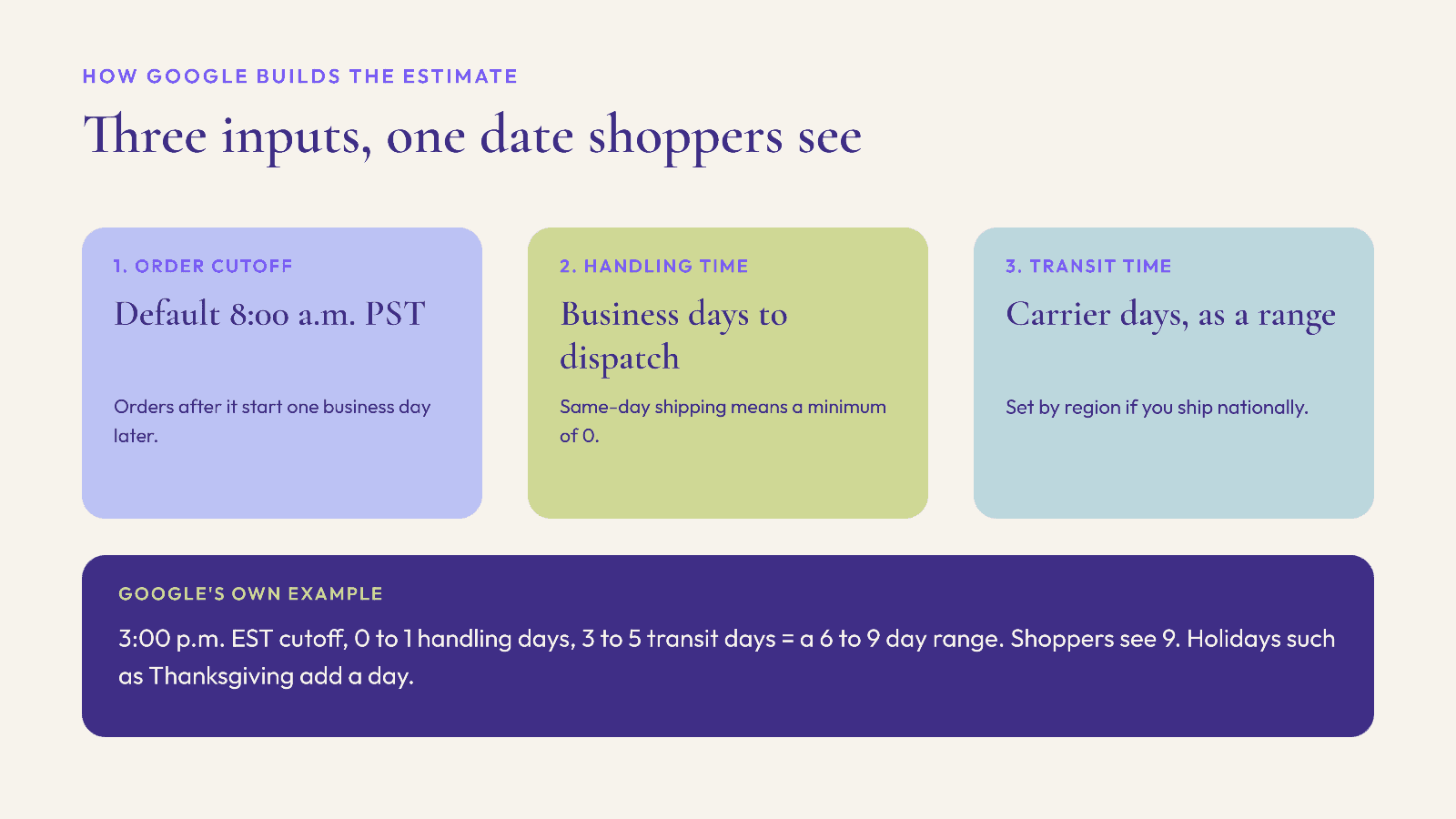 HOW GOOGLE BUILDS THE ESTIMATE

Three inputs, one date shoppers see

1. ORDER CUTOFF

Default 8:00 a.m. PST

Orders after it start one business day later.

2. HANDLING TIME

Business days to dispatch

Same-day shipping means a minimum of 0.

3. TRANSIT TIME

Carrier days, as a range

Set by region if you ship nationally.

GOOGLE'S OWN EXAMPLE

3:00 p.m. EST cutoff, 0 to 1 handling days, 3 to 5 transit days = a 6 to 9 day range. Shoppers see 9. Holidays such as Thanksgiving add a day.